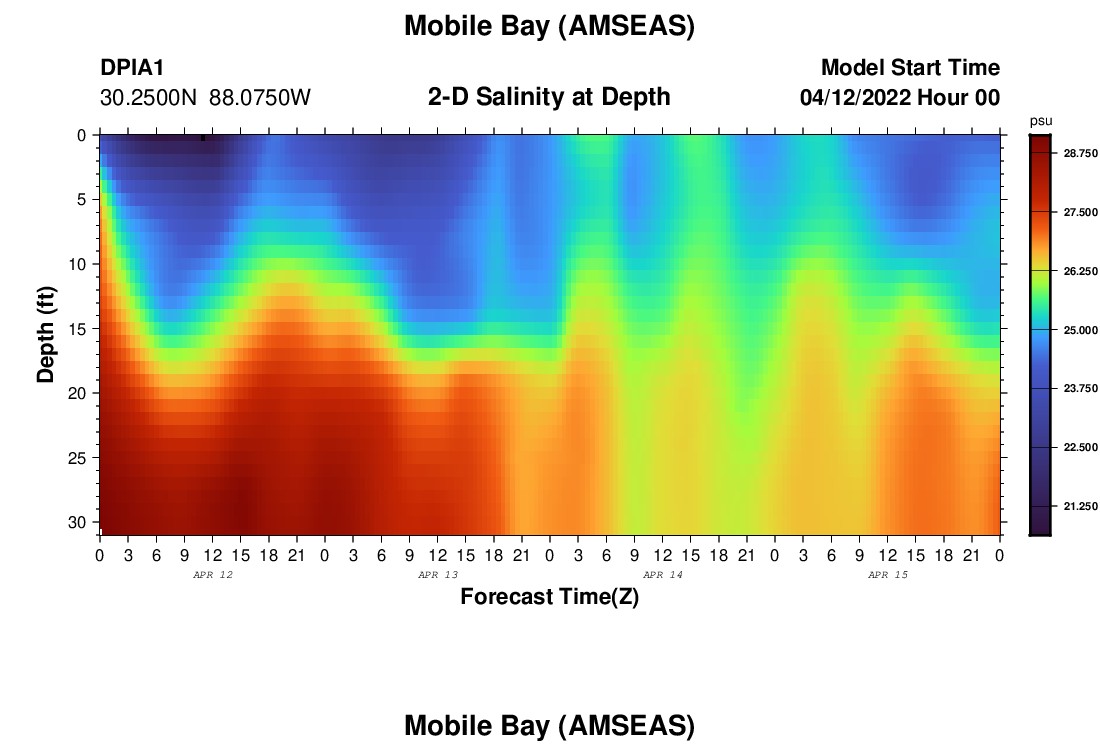 Mobile Bay (AMSEAS)

DPIA1
30.2500N 88.0750W

2-D Salinity at Depth

Model Start Time
04/12/2022 Hour 00

psu
28.750
27.500
26.250
25.000
23.750
22.500
21.250

Depth (ft)
0
5
10
15
20
25
30

0 3 6 9 12 15 18 21 0 3 6 9 12 15 18 21 0 3 6 9 12 15 18 21 0 3 6 9 12 15 18 21 0
APR 12
APR 13
APR 14
APR 15
Forecast Time(Z)

Mobile Bay (AMSEAS)